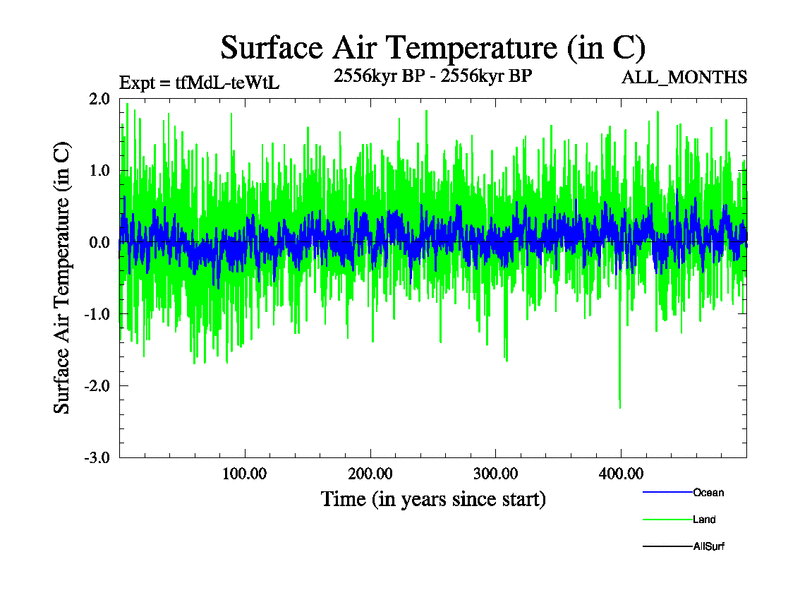 Surface Air Temperature (in C)

Expt = tfMdL-teWtL

2556kyr BP - 2556kyr BP

ALL_MONTHS

Surface Air Temperature (in C)

2.0

1.0

0.0

-1.0

-2.0

-3.0

100.00

200.00

300.00

400.00

Time (in years since start)

Ocean

Land

AllSurf